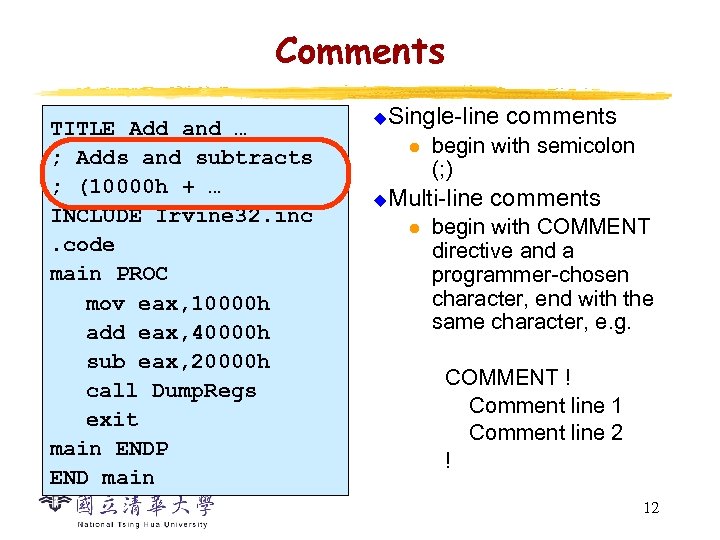 Comments

TITLE Add and …
; Adds and subtracts
; (10000h + …
INCLUDE Irvine32.inc
.code
main PROC
mov eax,10000h
add eax,40000h
sub eax,20000h
call DumpRegs
exit
main ENDP
END main

Single-line comments
begin with semicolon (;)

Multi-line comments
begin with COMMENT directive and a programmer-chosen character, end with the same character, e.g.

COMMENT !
Comment line 1
Comment line 2
!

國立清華大學
National Tsing Hua University

12